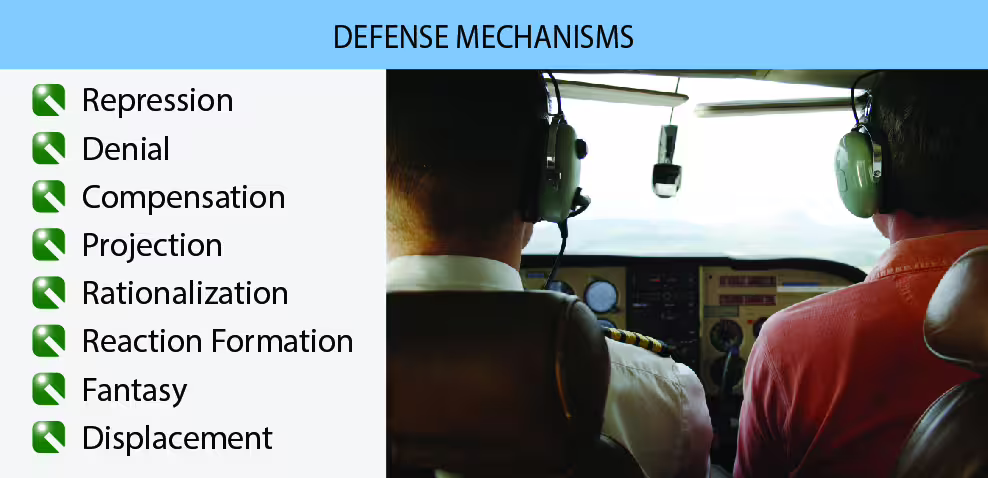 DEFENSE MECHANISMS

Repression
Denial
Compensation
Projection
Rationalization
Reaction Formation
Fantasy
Displacement